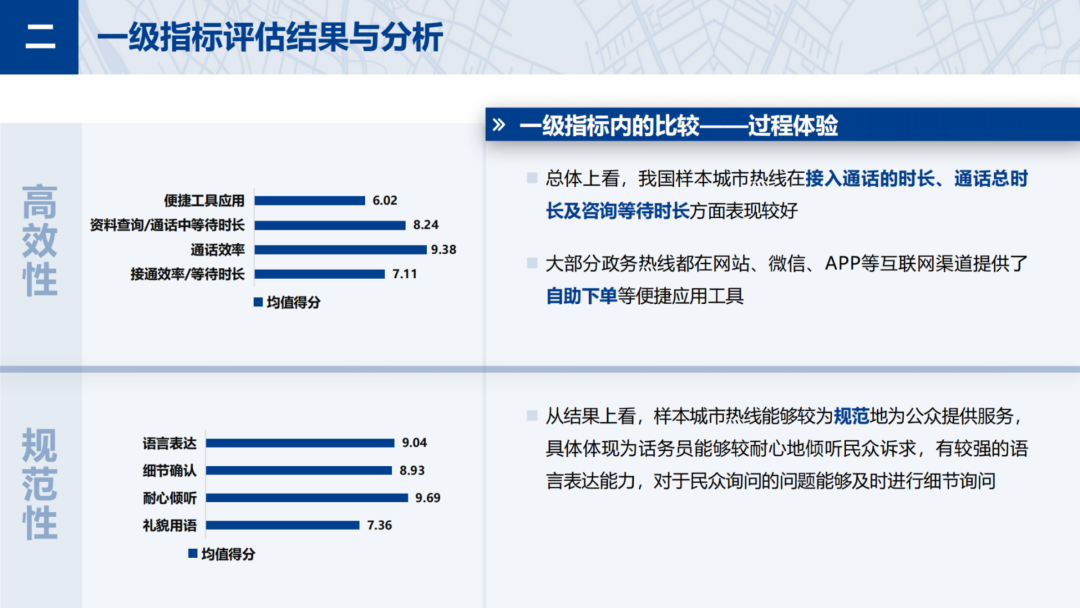 二 一级指标评估结果与分析

» 一级指标内的比较——过程体验

高效性

便捷工具应用 6.02
资料查询/通话中等待时长 8.24
通话效率 9.38
接通效率/等待时长 7.11
均值得分

总体上看，我国样本城市热线在接入通话的时长、通话总时长及咨询等待时长方面表现较好

大部分政务热线都在网站、微信、APP等互联网渠道提供了自助下单等便捷应用工具

规范性

语言表达 9.04
细节确认 8.93
耐心倾听 9.69
礼貌用语 7.36
均值得分

从结果上看，样本城市热线能够较为规范地为公众提供服务，具体体现为话务员能够较耐心地倾听民众诉求，有较强的语言表达能力，对于民众询问的问题能够及时进行细节询问